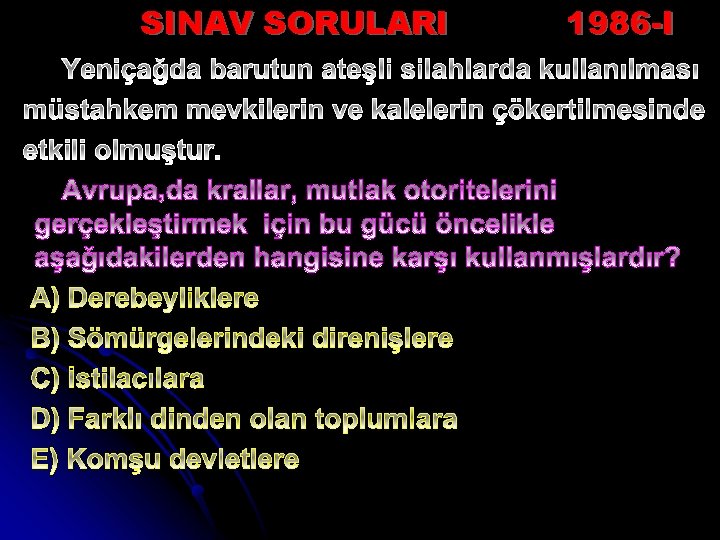 SINAV SORULARI 1986-I

Yeniçağda barutun ateşli silahlarda kullanılması müstahkem mevkilerin ve kalelerin çökertilmesinde etkili olmuştur.

Avrupa,da krallar, mutlak otoritelerini gerçekleştirmek için bu gücü öncelikle aşağıdakilerden hangisine karşı kullanmışlardır?

A) Derebeyliklere
B) Sömürgelerindeki direnişlere
C) İstilacılara
D) Farklı dinden olan toplumlara
E) Komşu devletlere